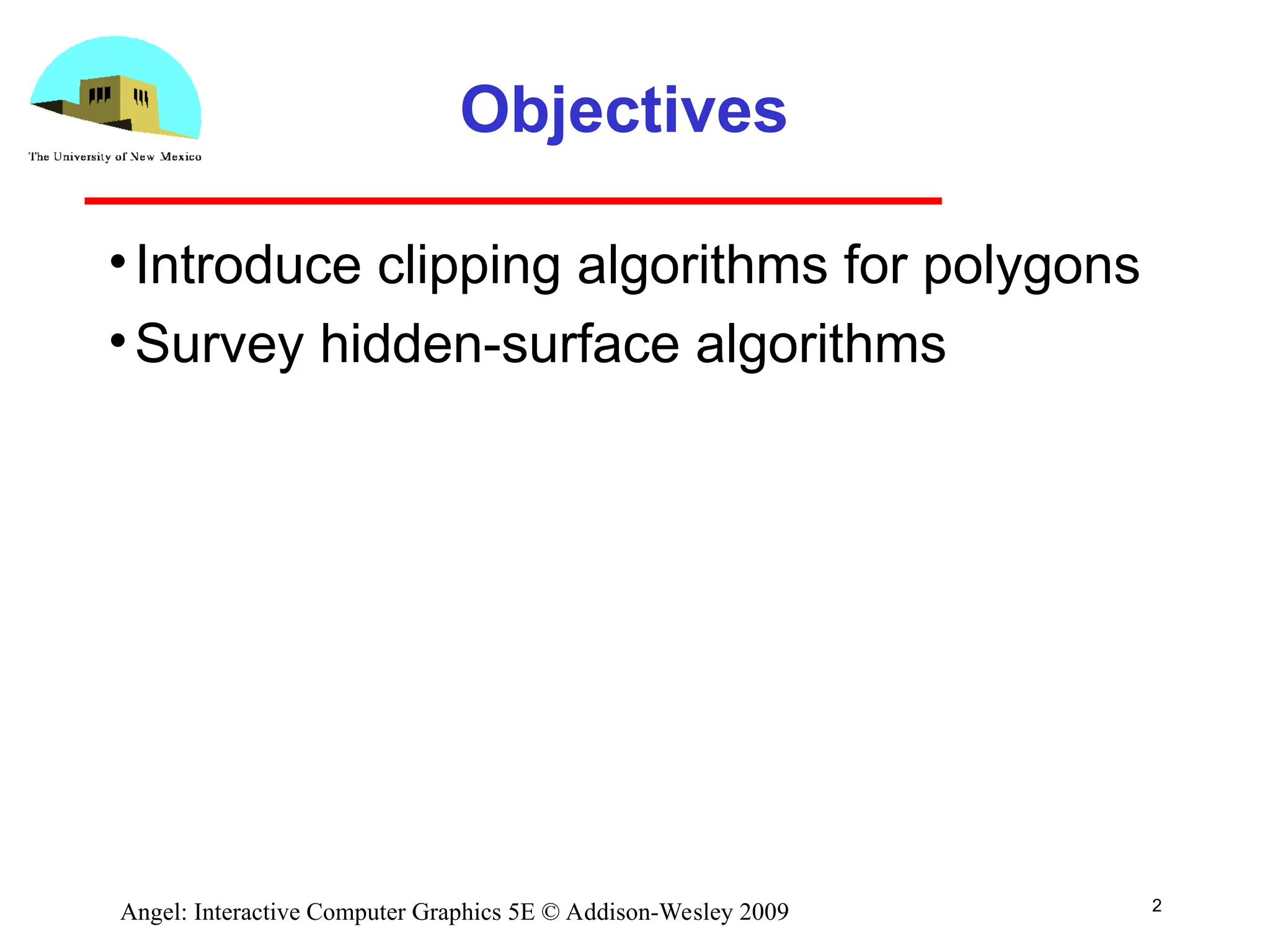 The University of New Mexico

Objectives

• Introduce clipping algorithms for polygons
• Survey hidden-surface algorithms

Angel: Interactive Computer Graphics 5E © Addison-Wesley 2009

2